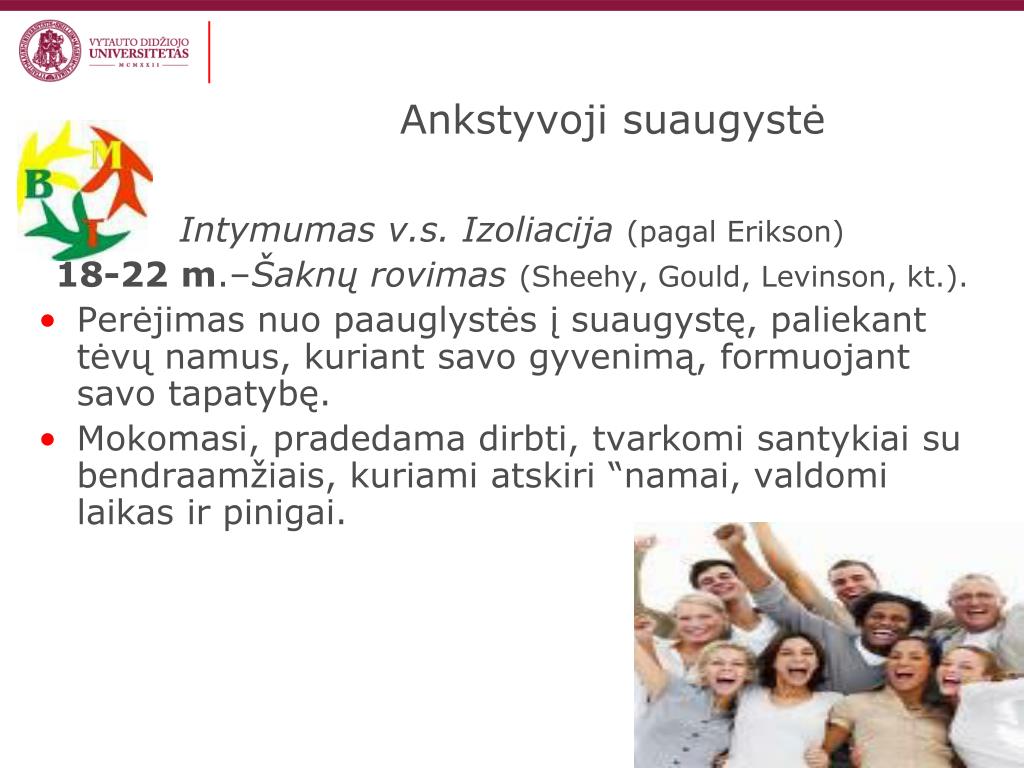 VYTAUTO DIDŽIOJO UNIVERSITETAS
MCMXXII

B M I

Ankstyvoji suaugystė

Intymumas v.s. Izoliacija (pagal Erikson)

18-22 m.–Šaknų rovimas (Sheehy, Gould, Levinson, kt.).

• Perėjimas nuo paauglystės į suaugystę, paliekant tėvų namus, kuriant savo gyvenimą, formuojant savo tapatybę.
• Mokomasi, pradedama dirbti, tvarkomi santykiai su bendraamžiais, kuriami atskiri “namai, valdomi laikas ir pinigai.